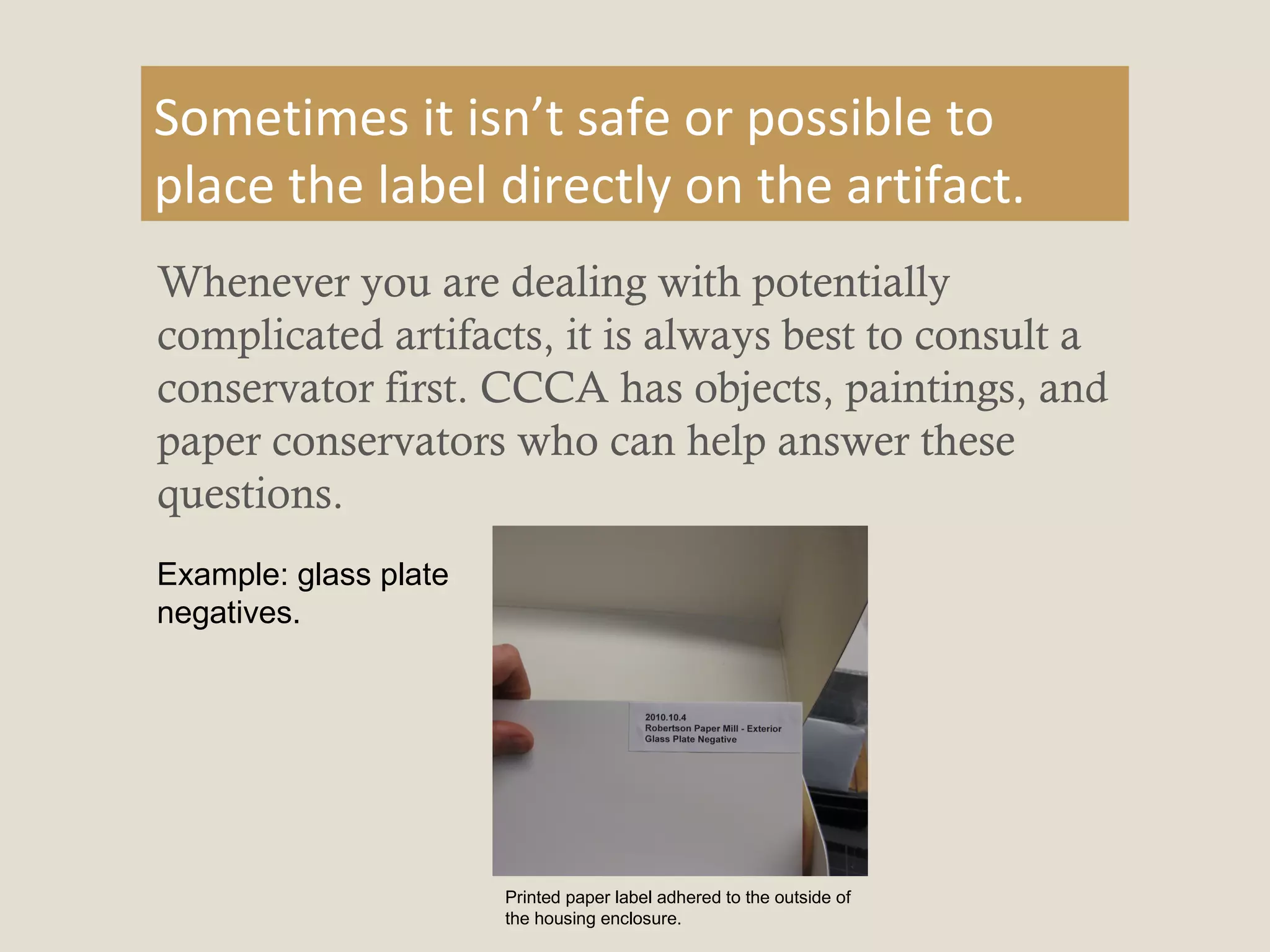 Sometimes it isn’t safe or possible to place the label directly on the artifact.

Whenever you are dealing with potentially complicated artifacts, it is always best to consult a conservator first. CCCA has objects, paintings, and paper conservators who can help answer these questions.

Example: glass plate negatives.

2010.10.4
Robertson Paper Mill - Exterior
Glass Plate Negative

Printed paper label adhered to the outside of the housing enclosure.